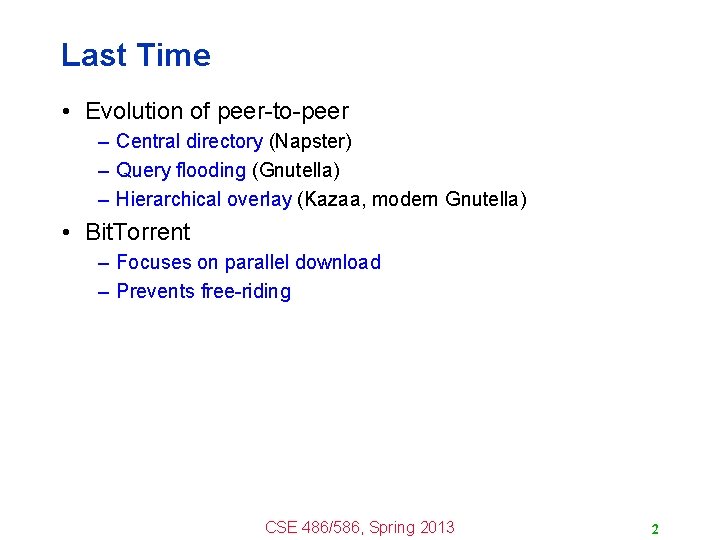 Last Time

• Evolution of peer-to-peer
– Central directory (Napster)
– Query flooding (Gnutella)
– Hierarchical overlay (Kazaa, modern Gnutella)

• BitTorrent
– Focuses on parallel download
– Prevents free-riding

CSE 486/586, Spring 2013

2